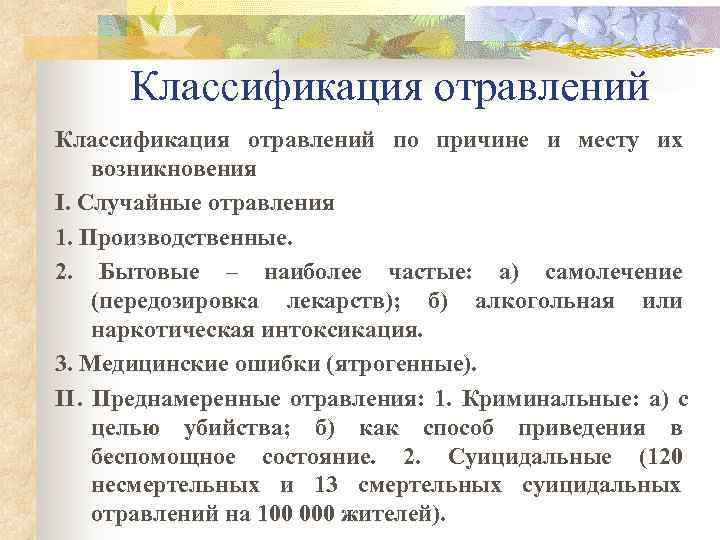 Классификация отравлений

Классификация отравлений по причине и месту их возникновения

I. Случайные отравления

1. Производственные.

2. Бытовые – наиболее частые: а) самолечение (передозировка лекарств); б) алкогольная или наркотическая интоксикация.

3. Медицинские ошибки (ятрогенные).

II. Преднамеренные отравления: 1. Криминальные: а) с целью убийства; б) как способ приведения в беспомощное состояние. 2. Суицидальные (120 несмертельных и 13 смертельных суицидальных отравлений на 100 000 жителей).